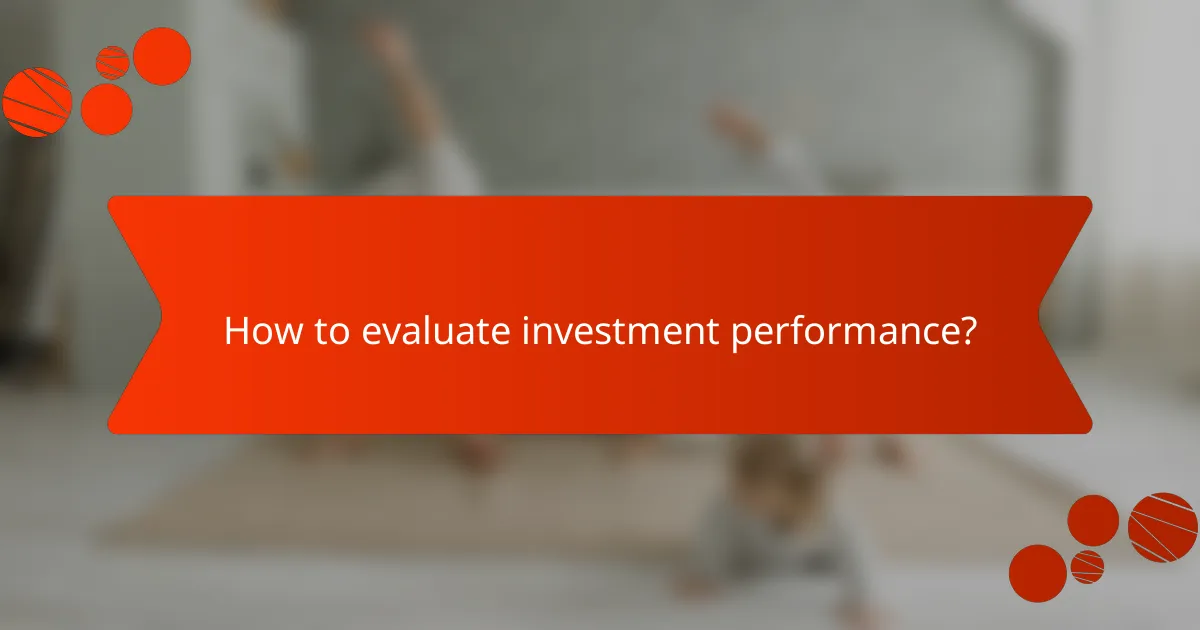 How to evaluate investment performance?